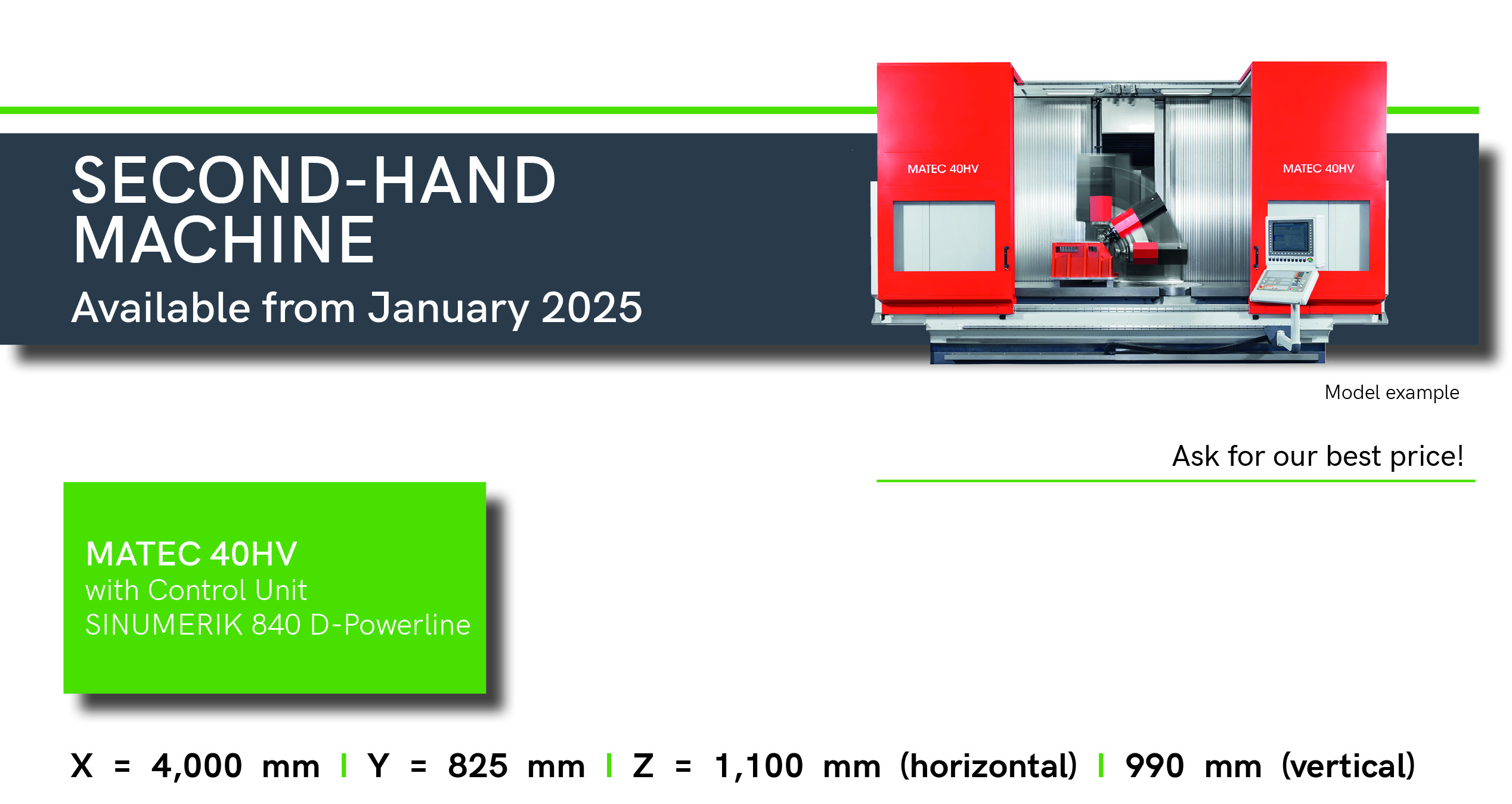 SECOND-HAND MACHINE
Available from January 2025

MATEC 40HV
MATEC 40HV

Model example

Ask for our best price!

MATEC 40HV
with Control Unit
SINUMERIK 840 D-Powerline

X = 4,000 mm | Y = 825 mm | Z = 1,100 mm (horizontal) | 990 mm (vertical)